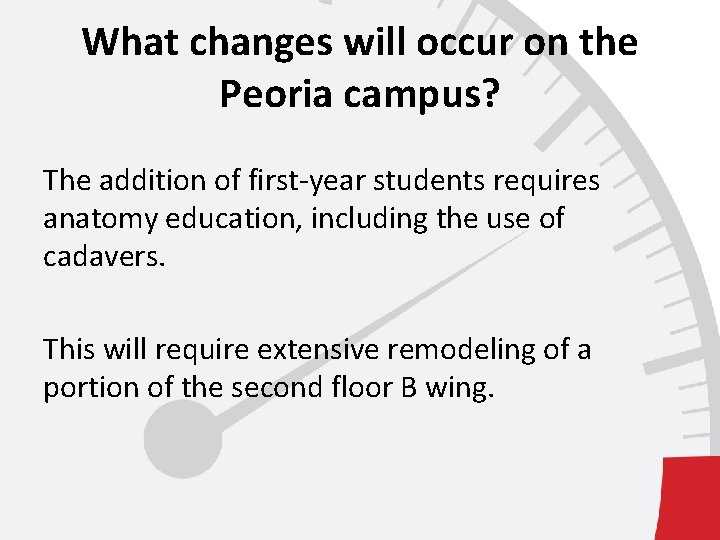 What changes will occur on the Peoria campus?

The addition of first-year students requires anatomy education, including the use of cadavers.

This will require extensive remodeling of a portion of the second floor B wing.